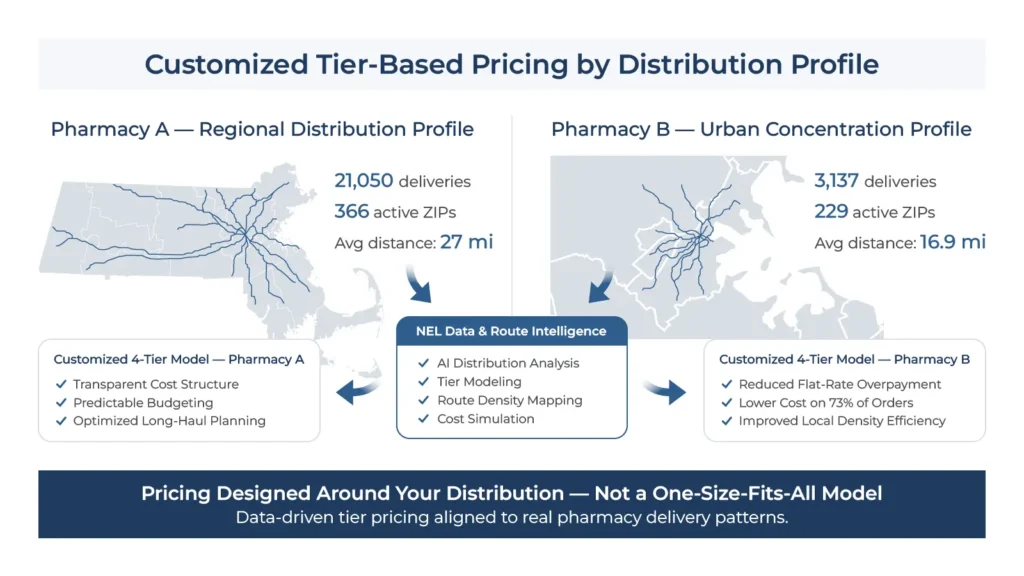 Customized Tier-Based Pricing by Distribution Profile

Pharmacy A — Regional Distribution Profile

21,050 deliveries
366 active ZIPs
Avg distance: 27 mi

Pharmacy B — Urban Concentration Profile

3,137 deliveries
229 active ZIPs
Avg distance: 16.9 mi

Customized 4-Tier Model — Pharmacy A
✓ Transparent Cost Structure
✓ Predictable Budgeting
✓ Optimized Long-Haul Planning

NEL Data & Route Intelligence
✓ AI Distribution Analysis
✓ Tier Modeling
✓ Route Density Mapping
✓ Cost Simulation

Customized 4-Tier Model — Pharmacy B
✓ Reduced Flat-Rate Overpayment
✓ Lower Cost on 73% of Orders
✓ Improved Local Density Efficiency

Pricing Designed Around Your Distribution — Not a One-Size-Fits-All Model
Data-driven tier pricing aligned to real pharmacy delivery patterns.